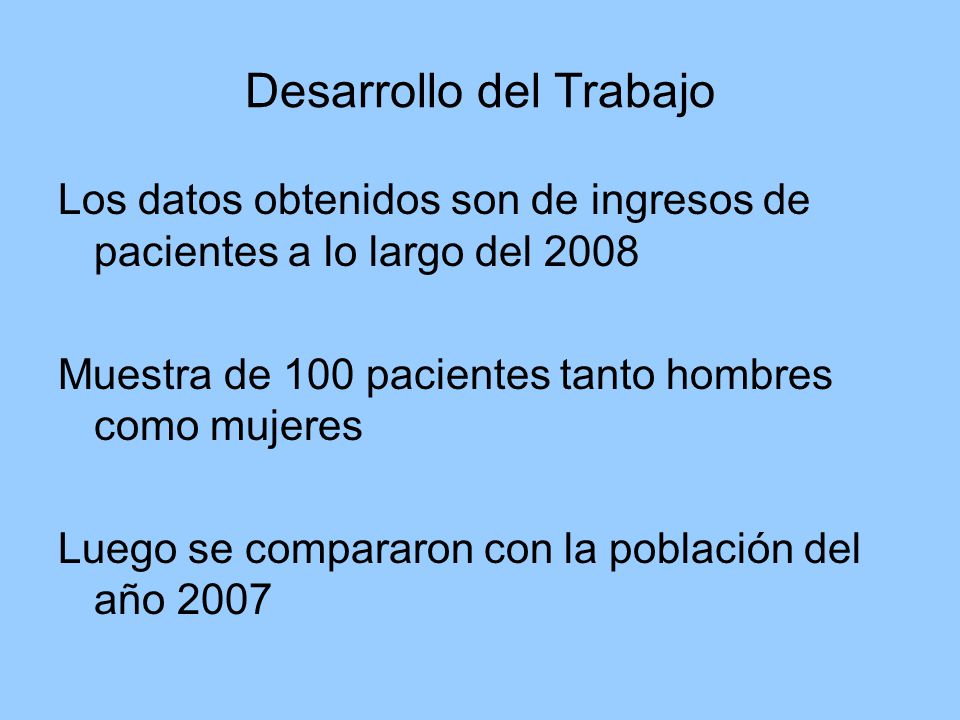 Desarrollo del Trabajo

Los datos obtenidos son de ingresos de pacientes a lo largo del 2008

Muestra de 100 pacientes tanto hombres como mujeres

Luego se compararon con la población del año 2007